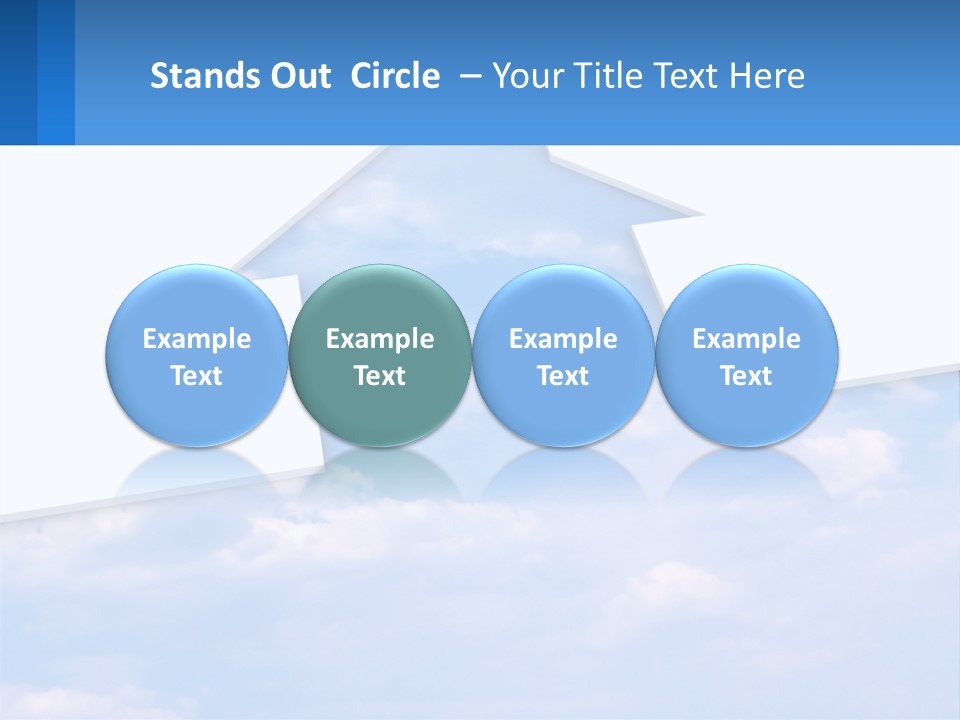 Stands Out Circle – Your Title Text Here

Example Text

Example Text

Example Text

Example Text